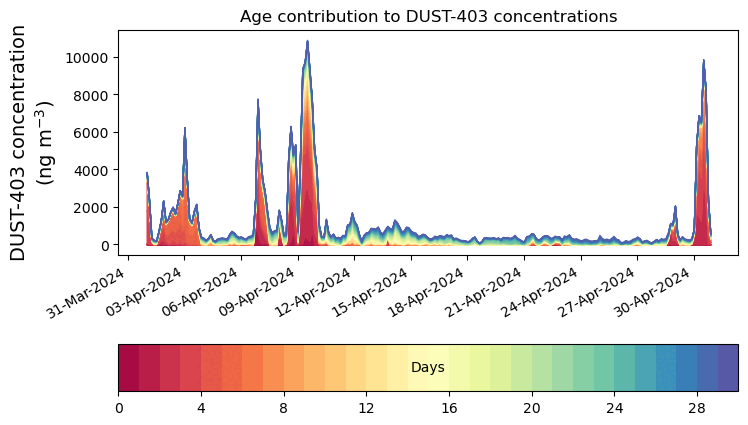 Age contribution to DUST-403 concentrations

DUST-403 concentration (ng m$^{-3}$)

10000
8000
6000
4000
2000
0

31-Mar-2024
03-Apr-2024
06-Apr-2024
09-Apr-2024
12-Apr-2024
15-Apr-2024
18-Apr-2024
21-Apr-2024
24-Apr-2024
27-Apr-2024
30-Apr-2024

Days

0
4
8
12
16
20
24
28